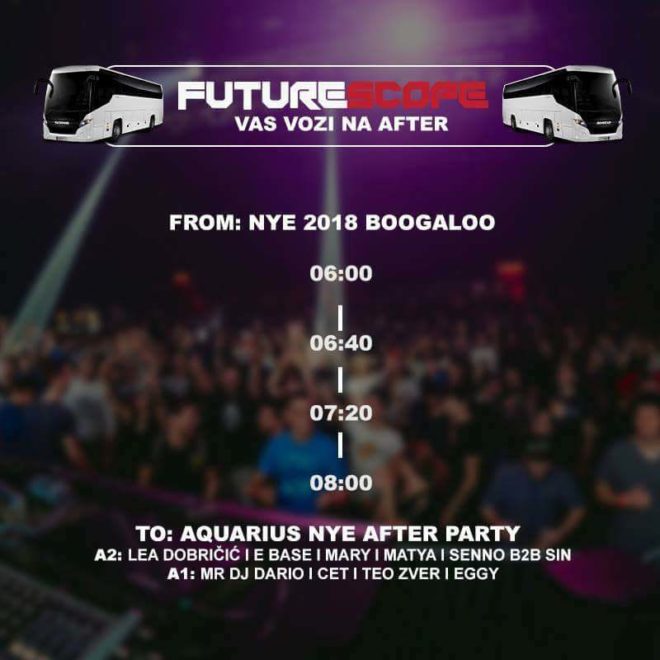 FUTURESCOPE
VAS VOZI NA AFTER

FROM: NYE 2018 BOOGALOO

06:00

06:40

07:20

08:00

TO: AQUARIUS NYE AFTER PARTY
A2: LEA DOBRIČIĆ I E BASE I MARY I MATYA I SENNO B2B SIN
A1: MR DJ DARIO I CET I TEO ZVER I EGGY